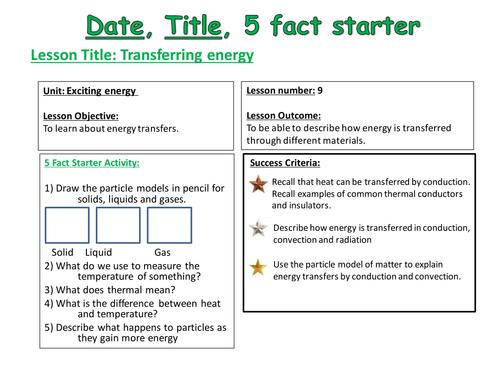 Date, Title, 5 fact starter

Lesson Title: Transferring energy

Unit: Exciting energy

Lesson Objective:
To learn about energy transfers.

Lesson number: 9

Lesson Outcome:
To be able to describe how energy is transferred through different materials.

5 Fact Starter Activity:

1) Draw the particle models in pencil for solids, liquids and gases.

Solid Liquid Gas

2) What do we use to measure the temperature of something?

3) What does thermal mean?

4) What is the difference between heat and temperature?

5) Describe what happens to particles as they gain more energy

Success Criteria:

Recall that heat can be transferred by conduction. Recall examples of common thermal conductors and insulators.

Describe how energy is transferred in conduction, convection and radiation

Use the particle model of matter to explain energy transfers by conduction and convection.